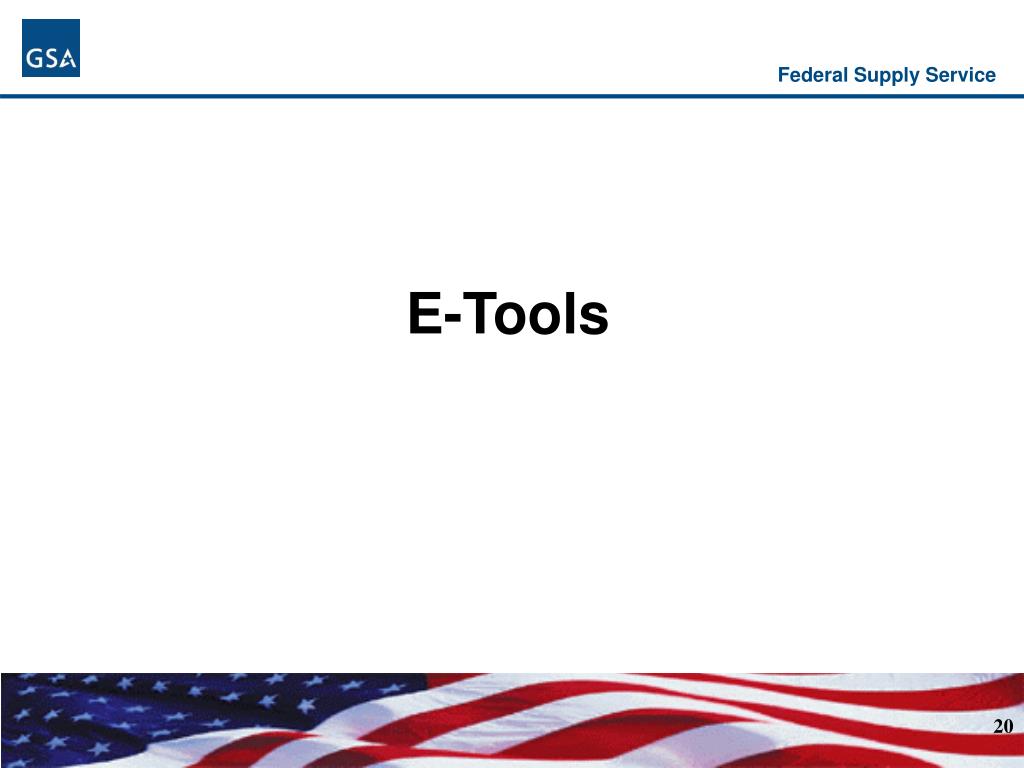 GSA

Federal Supply Service

E-Tools

20